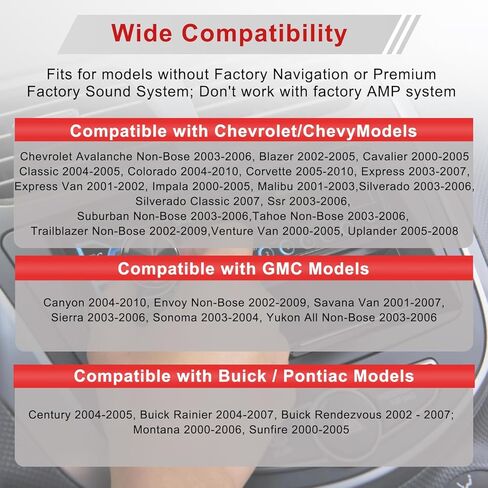 Wide Compatibility

Fits for models without Factory Navigation or Premium Factory Sound System; Don't work with factory AMP system

Compatible with Chevrolet/ChevyModels

Chevrolet Avalanche Non-Bose 2003-2006, Blazer 2002-2005, Cavalier 2000-2005 Classic 2004-2005, Colorado 2004-2010, Corvette 2005-2010, Express 2003-2007, Express Van 2001-2002, Impala 2000-2005, Malibu 2001-2003,Silverado 2003-2006, Silverado Classic 2007, Ssr 2003-2006, Suburban Non-Bose 2003-2006,Tahoe Non-Bose 2003-2006, Trailblazer Non-Bose 2002-2009,Venture Van 2000-2005, Uplander 2005-2008

Compatible with GMC Models

Canyon 2004-2010, Envoy Non-Bose 2002-2009, Savana Van 2001-2007, Sierra 2003-2006, Sonoma 2003-2004, Yukon All Non-Bose 2003-2006

Compatible with Buick / Pontiac Models

Century 2004-2005, Buick Rainier 2004-2007, Buick Rendezvous 2002 - 2007; Montana 2000-2006, Sunfire 2000-2005